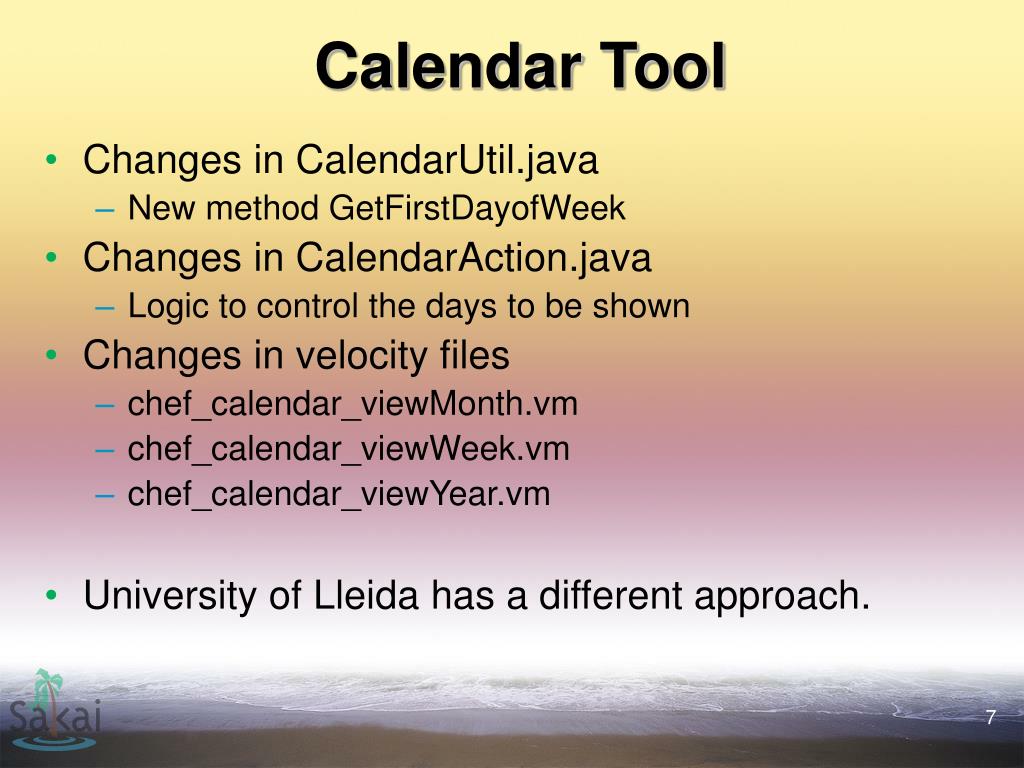 Calendar Tool

• Changes in CalendarUtil.java
– New method GetFirstDayofWeek
• Changes in CalendarAction.java
– Logic to control the days to be shown
• Changes in velocity files
– chef_calendar_viewMonth.vm
– chef_calendar_viewWeek.vm
– chef_calendar_viewYear.vm

• University of Lleida has a different approach.

Sakai

7